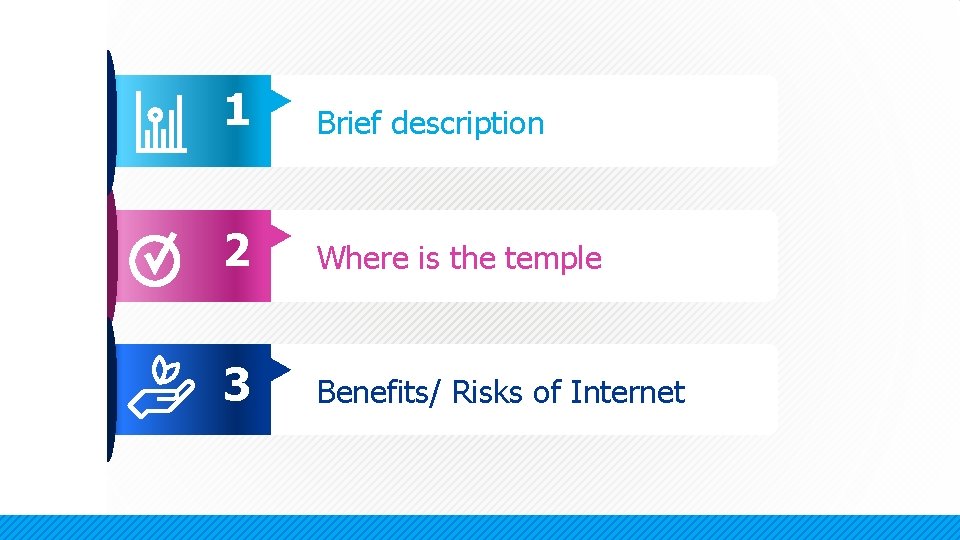 1 Brief description

2 Where is the temple

3 Benefits/ Risks of Internet